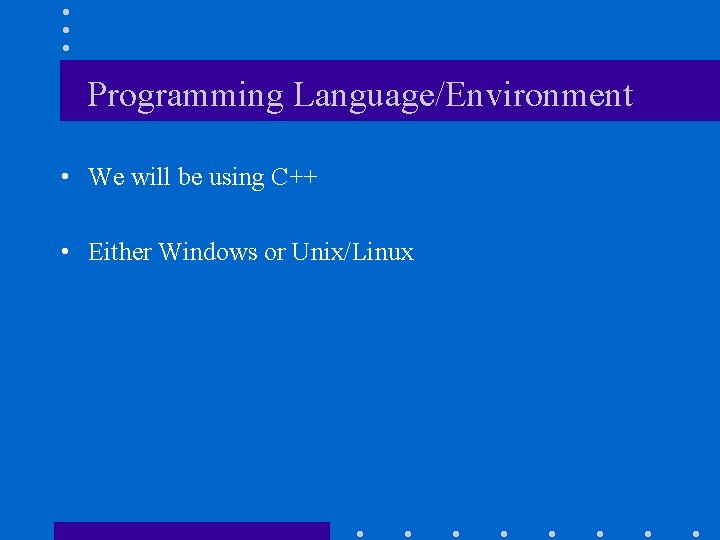 Programming Language/Environment

• We will be using C++

• Either Windows or Unix/Linux